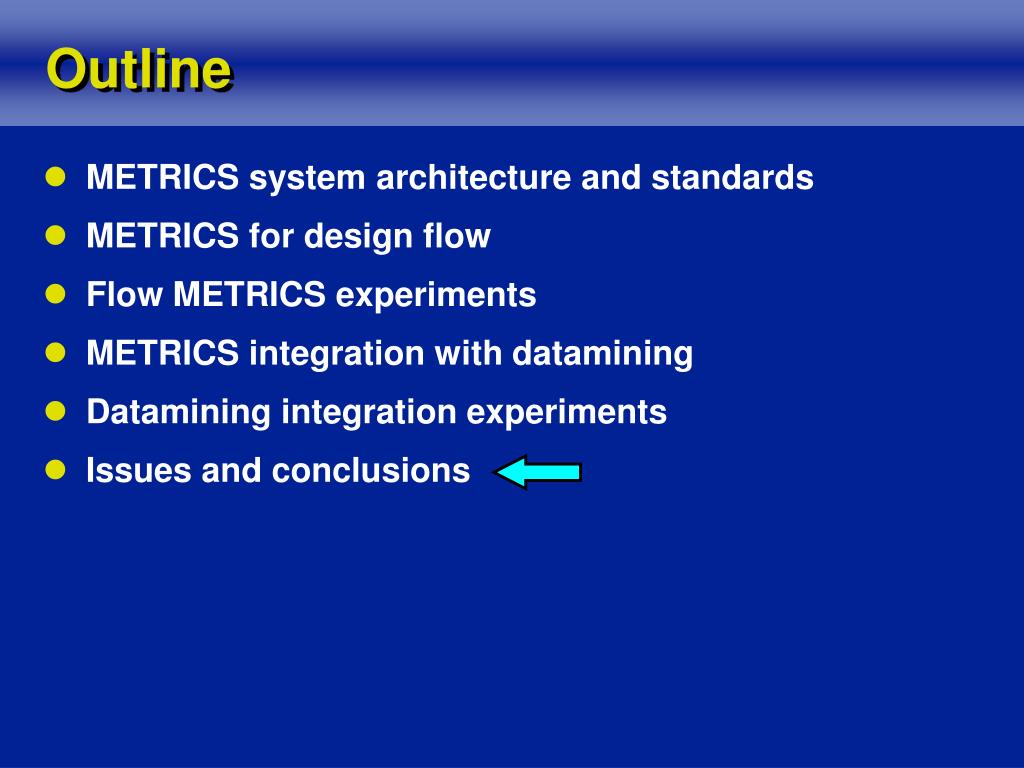 Outline

- METRICS system architecture and standards
- METRICS for design flow
- Flow METRICS experiments
- METRICS integration with datamining
- Datamining integration experiments
- Issues and conclusions